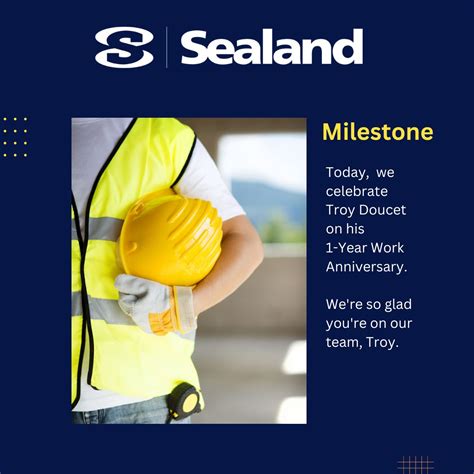 Sealand

Milestone

Today, we celebrate Troy Doucet on his 1-Year Work Anniversary.

We're so glad you're on our team, Troy.